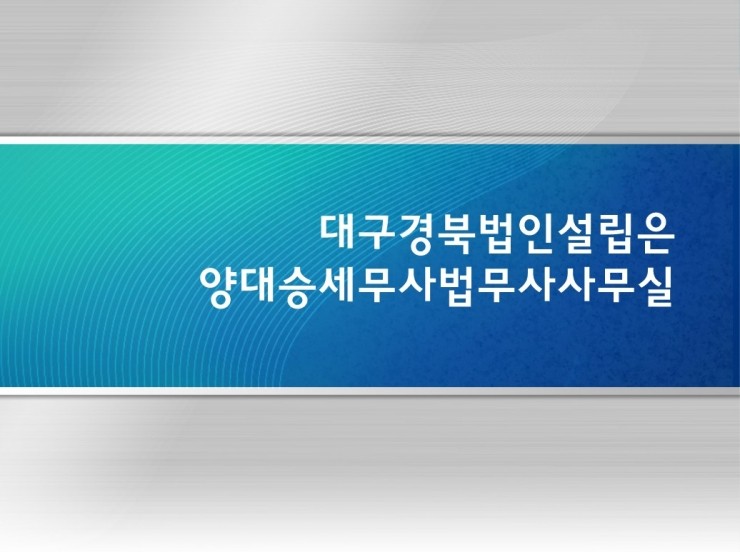 대구경북법인설립은
양대승세무사법무사사무실